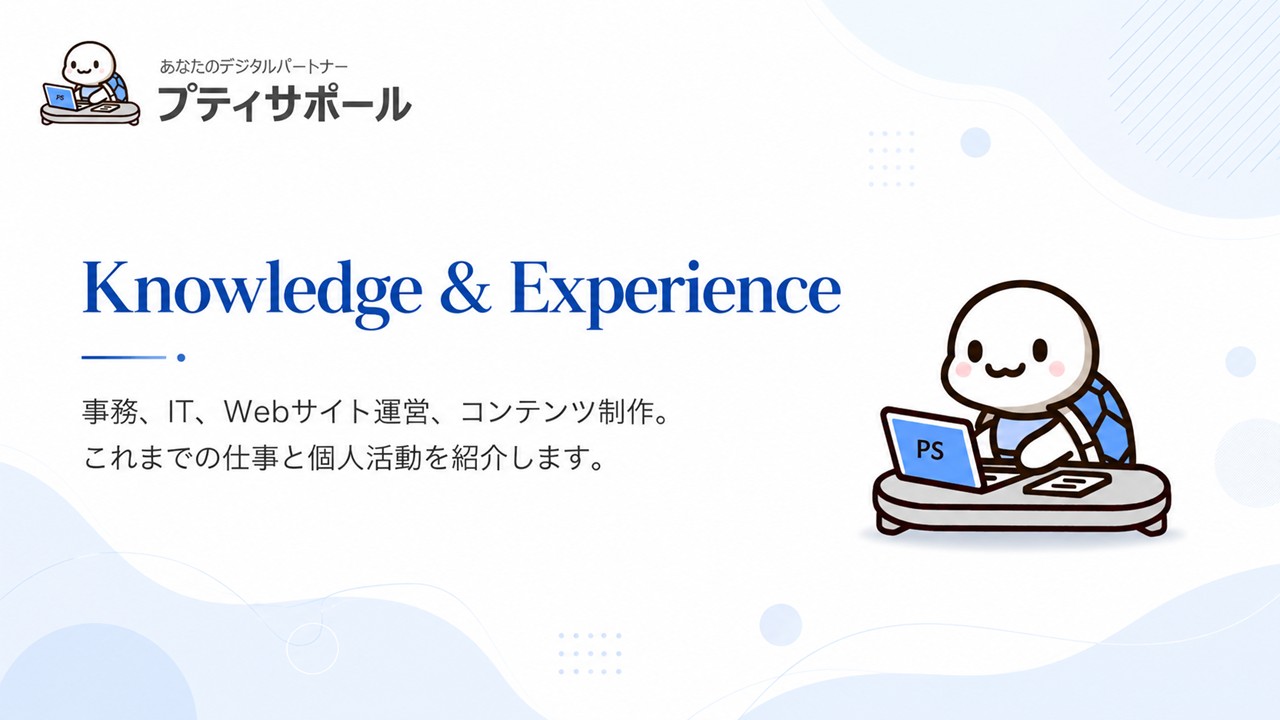 あなたのデジタルパートナー
プティサポール

Knowledge & Experience

事務、IT、Webサイト運営、コンテンツ制作。
これまでの仕事と個人活動を紹介します。

PS